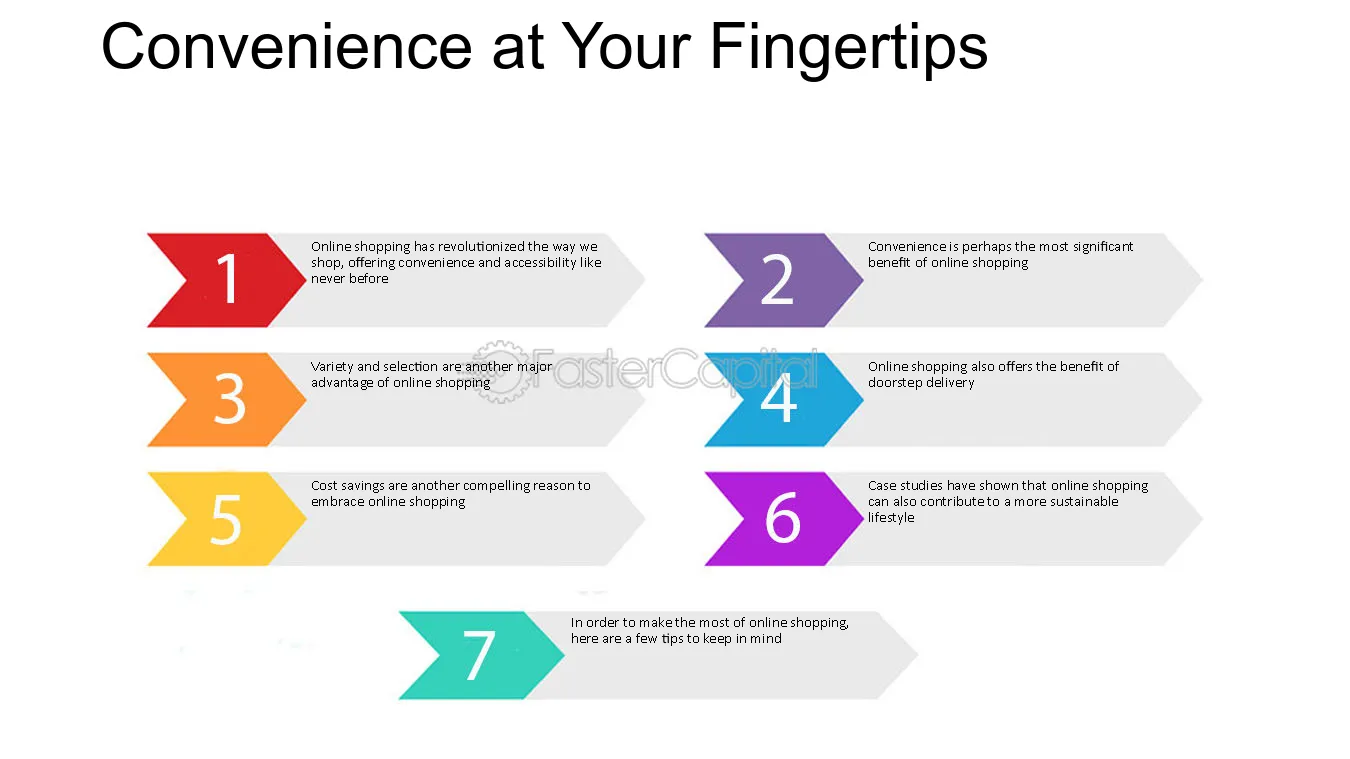 Convenience at Your Fingertips

1
Online shopping has revolutionized the way we shop, offering convenience and accessibility like never before

2
Convenience is perhaps the most significant benefit of online shopping

3
Variety and selection are another major advantage of online shopping

FasterCapital

4
Online shopping also offers the benefit of doorstep delivery

5
Cost savings are another compelling reason to embrace online shopping

6
Case studies have shown that online shopping can also contribute to a more sustainable lifestyle

7
In order to make the most of online shopping, here are a few tips to keep in mind